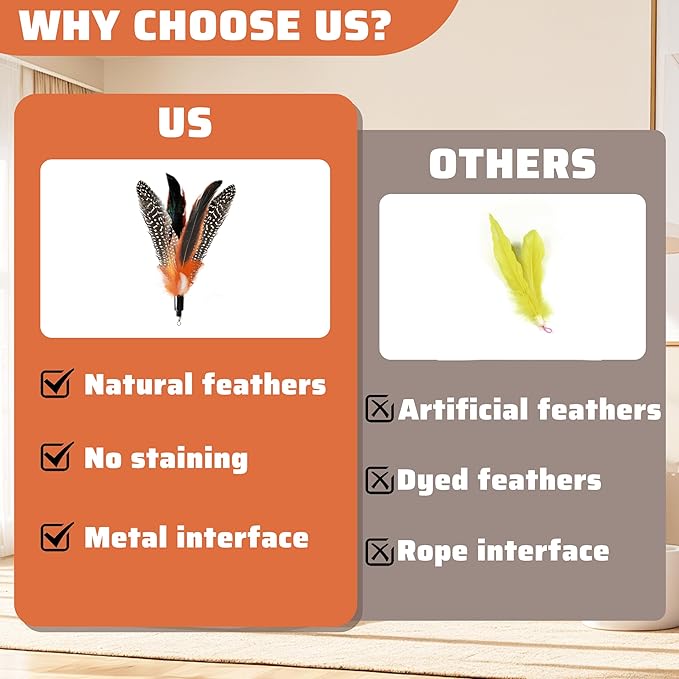 WHY CHOOSE US?

US

Natural feathers

No staining

Metal interface

OTHERS

Artificial feathers

Dyed feathers

Rope interface